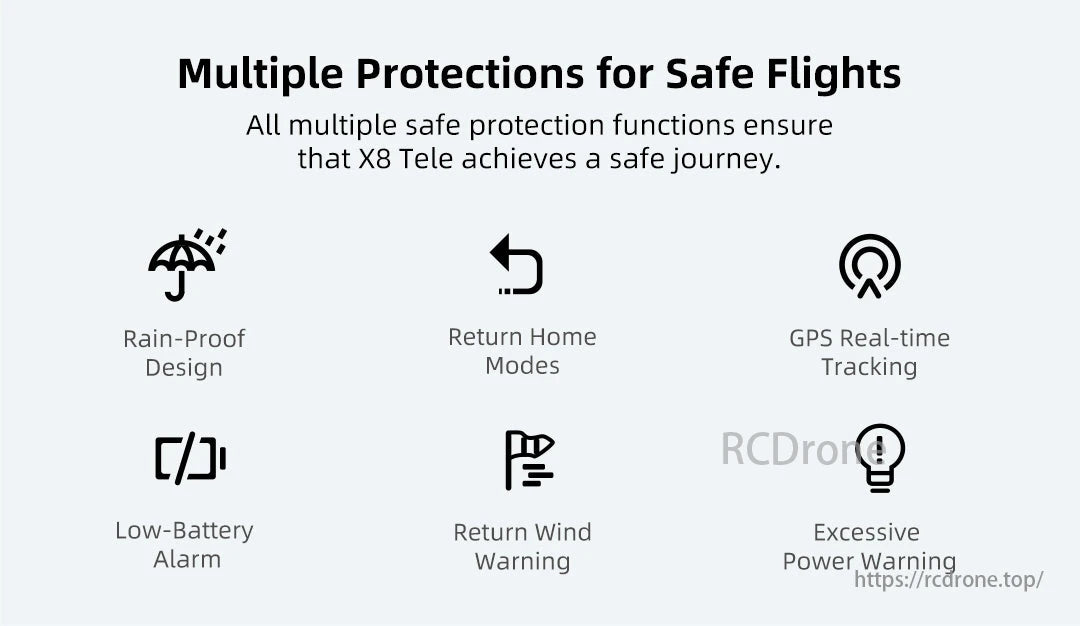 Multiple Protections for Safe Flights

All multiple safe protection functions ensure that X8 Tele achieves a safe journey.

Rain-Proof Design

Return Home Modes

GPS Real-time Tracking

Low-Battery Alarm

Return Wind Warning

RCDrone

Excessive Power Warning

https://rcdrone.top/